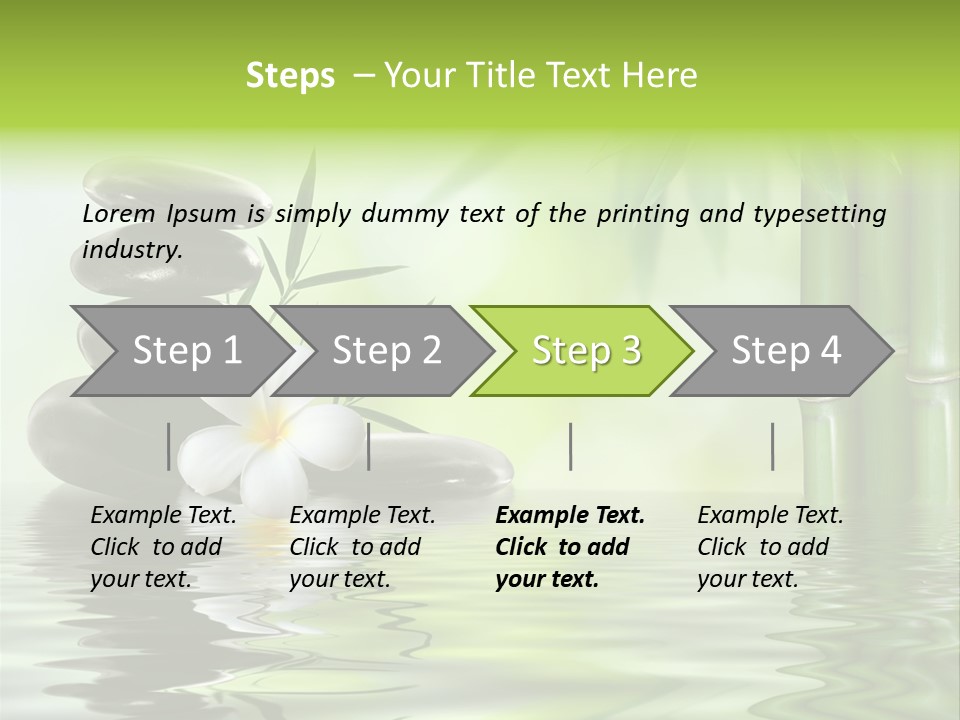 Steps – Your Title Text Here

Lorem Ipsum is simply dummy text of the printing and typesetting industry.

Step 1

Step 2

Step 3

Step 4

Example Text. Click to add your text.

Example Text. Click to add your text.

Example Text. Click to add your text.

Example Text. Click to add your text.